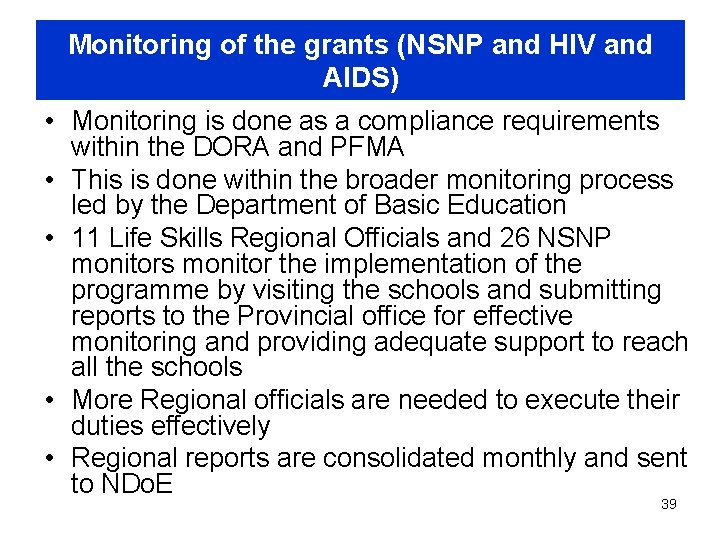 Monitoring of the grants (NSNP and HIV and AIDS)

• Monitoring is done as a compliance requirements within the DORA and PFMA
• This is done within the broader monitoring process led by the Department of Basic Education
• 11 Life Skills Regional Officials and 26 NSNP monitors monitor the implementation of the programme by visiting the schools and submitting reports to the Provincial office for effective monitoring and providing adequate support to reach all the schools
• More Regional officials are needed to execute their duties effectively
• Regional reports are consolidated monthly and sent to NDoE

39